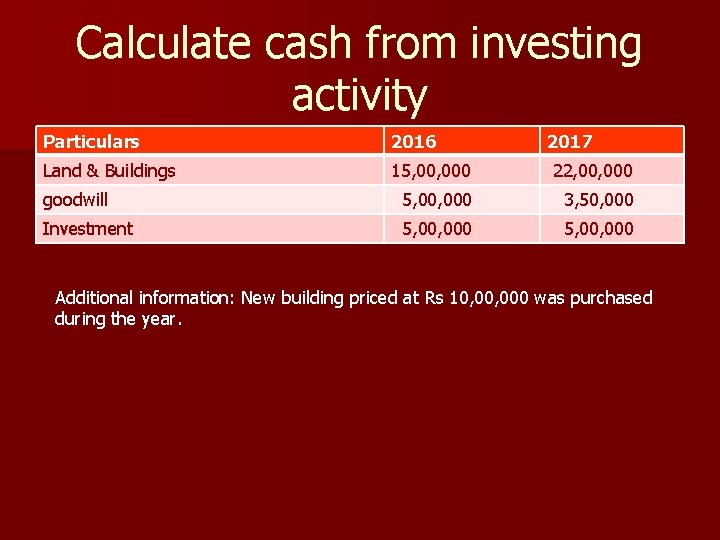 Calculate cash from investing activity

| Particulars | 2016 | 2017 |
|---|---|---|
| Land & Buildings | 15,00,000 | 22,00,000 |
| goodwill | 5,00,000 | 3,50,000 |
| Investment | 5,00,000 | 5,00,000 |

Additional information: New building priced at Rs 10,00,000 was purchased during the year.